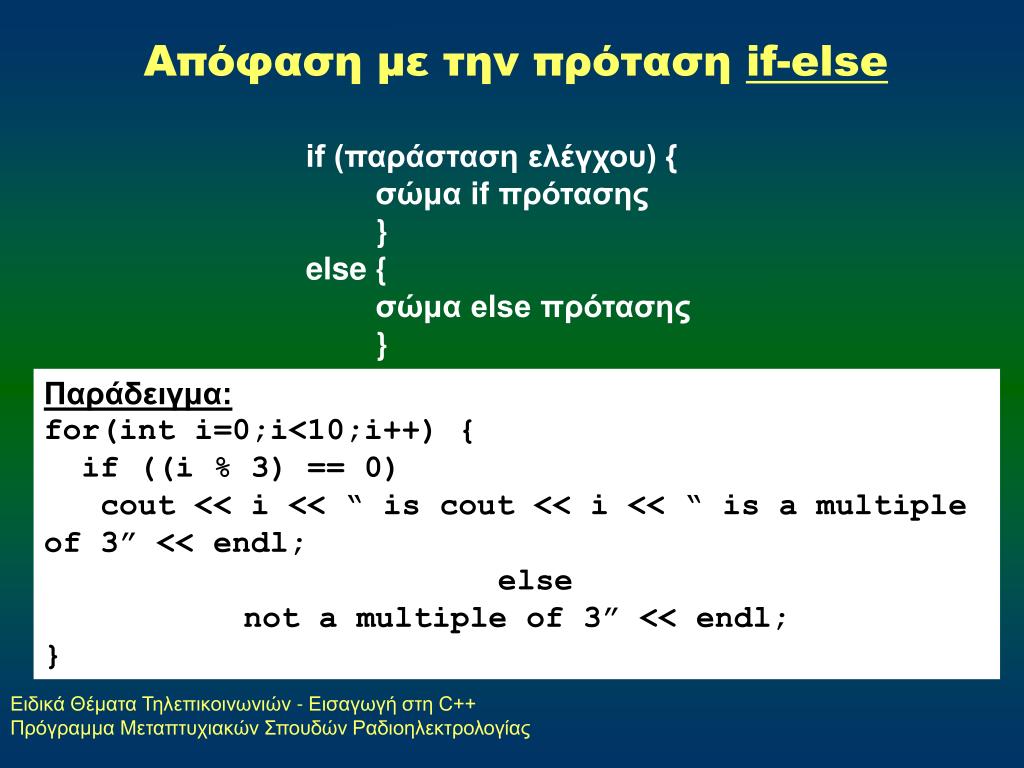 Απόφαση με την πρόταση if-else

if (παράσταση ελέγχου) {
σώμα if πρότασης
}
else {
σώμα else πρότασης
}

Παράδειγμα:
for(int i=0;i<10;i++) {
if ((i % 3) == 0)
cout << i << “ is cout << i << “ is a multiple of 3” << endl;
else
not a multiple of 3” << endl;
}

Ειδικά Θέματα Τηλεπικοινωνιών - Εισαγωγή στη C++
Πρόγραμμα Μεταπτυχιακών Σπουδών Ραδιοηλεκτρολογίας